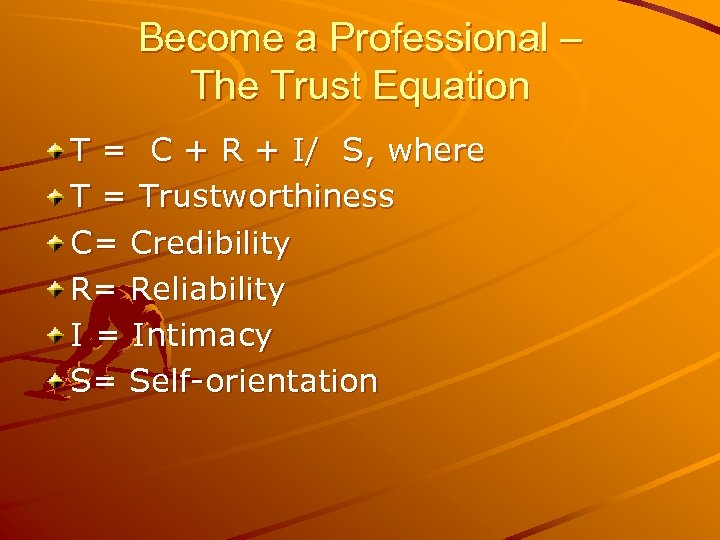 Become a Professional – The Trust Equation

T = C + R + I/ S, where

T = Trustworthiness

C= Credibility

R= Reliability

I = Intimacy

S= Self-orientation